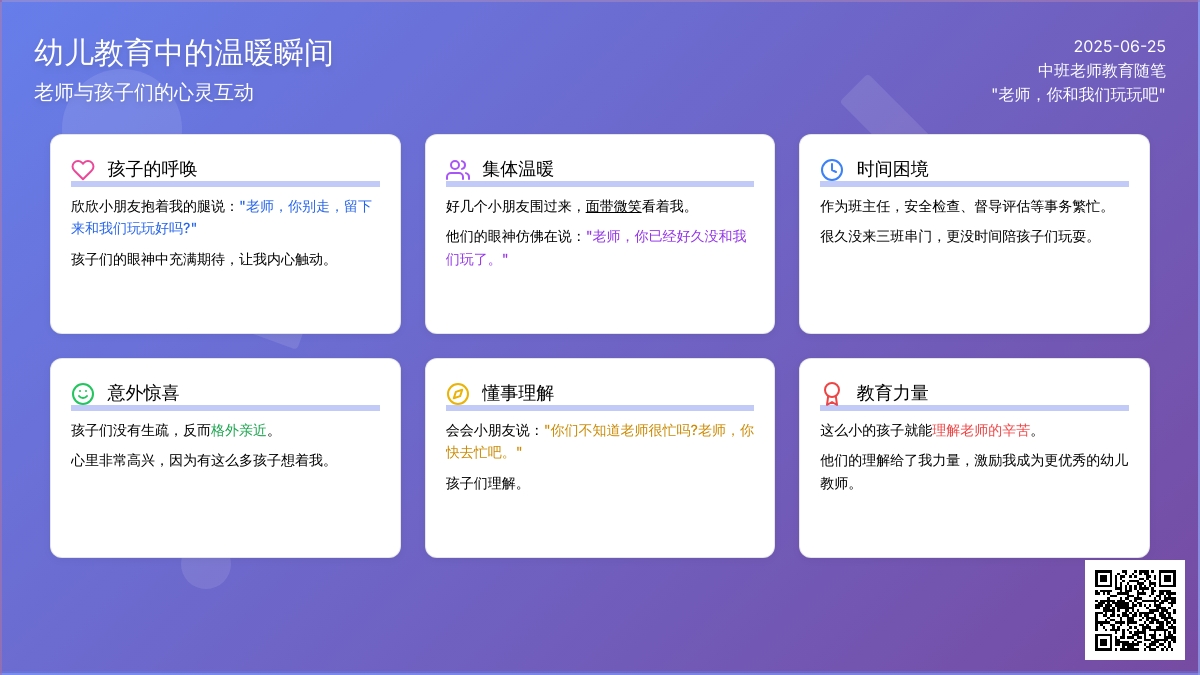 幼儿教育中的温暖瞬间
老师与孩子们的心灵互动

2025-06-25
中班老师教育随笔
"老师，你和我们玩玩吧"

孩子的呼唤

欣欣小朋友抱着我的腿说："老师，你别走，留下来和我们玩玩好吗?"

孩子们的眼神中充满期待，让我内心触动。

集体温暖

好几个小朋友围过来，面带微笑看着我。

他们的眼神仿佛在说："老师，你已经好久没和我们玩了。"

时间困境

作为班主任，安全检查、督导评估等事务繁忙。

很久没来三班串门，更没时间陪孩子们玩耍。

意外惊喜

孩子们没有生疏，反而格外亲近。

心里非常高兴，因为有这么多孩子想着我。

懂事理解

会会小朋友说："你们不知道老师很忙吗?老师，你快去忙吧。"

孩子们理解。

教育力量

这么小的孩子就能理解老师的辛苦。

他们的理解给了我力量，激励我成为更优秀的幼儿教师。